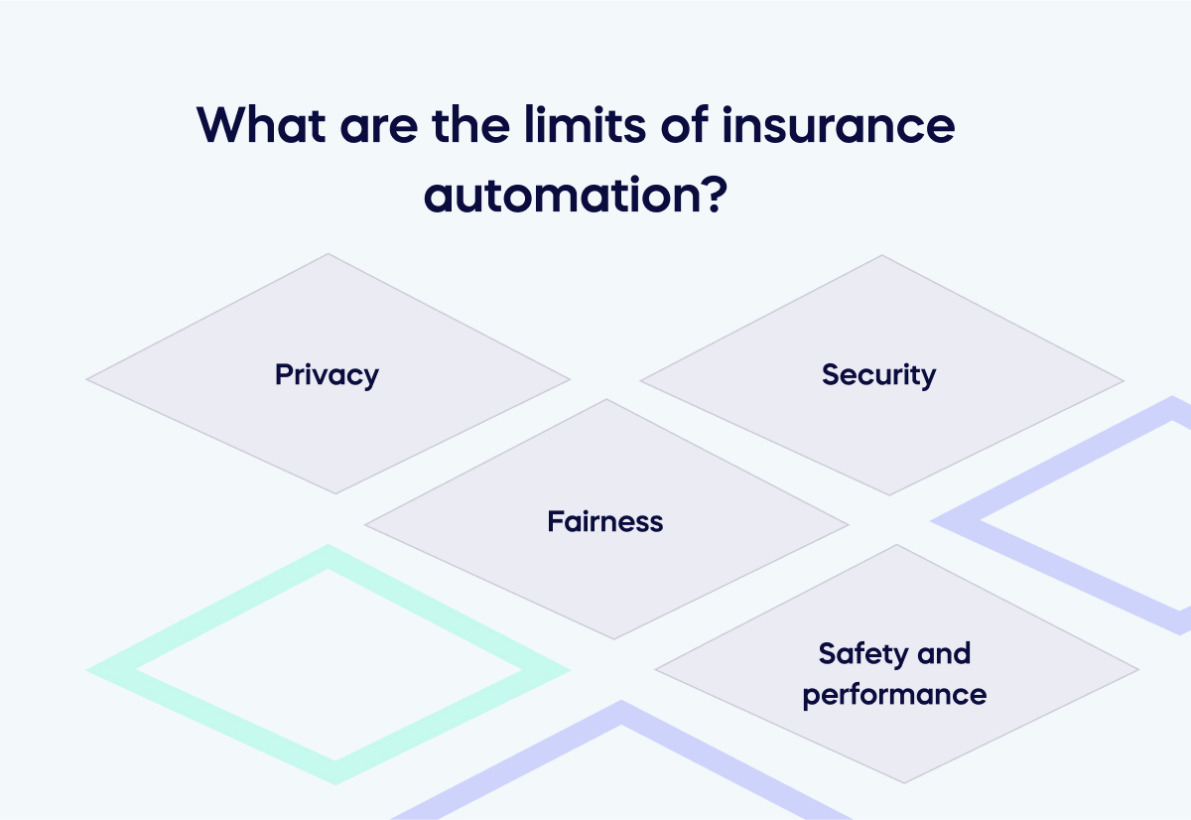 What are the limits of insurance automation?

Privacy

Security

Fairness

Safety and performance